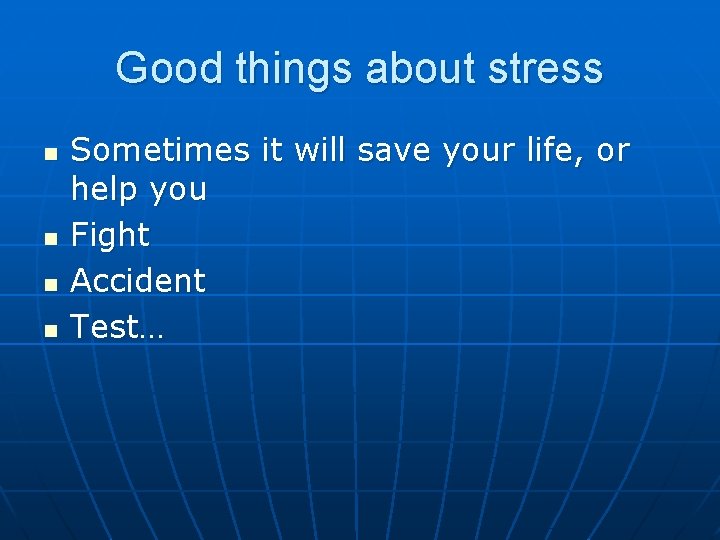 Good things about stress

- Sometimes it will save your life, or help you
- Fight
- Accident
- Test…